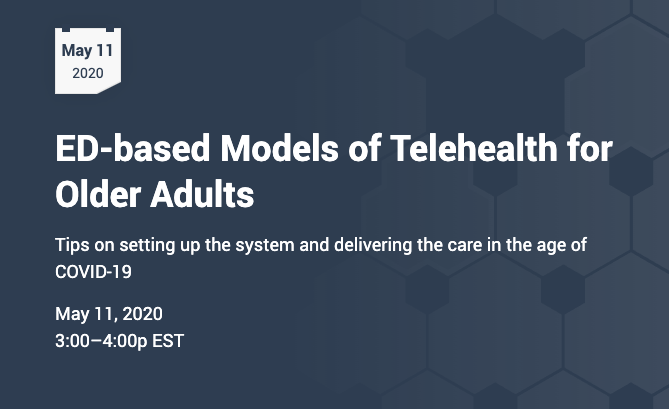 May 11
2020

ED-based Models of Telehealth for Older Adults

Tips on setting up the system and delivering the care in the age of COVID-19

May 11, 2020
3:00–4:00p EST